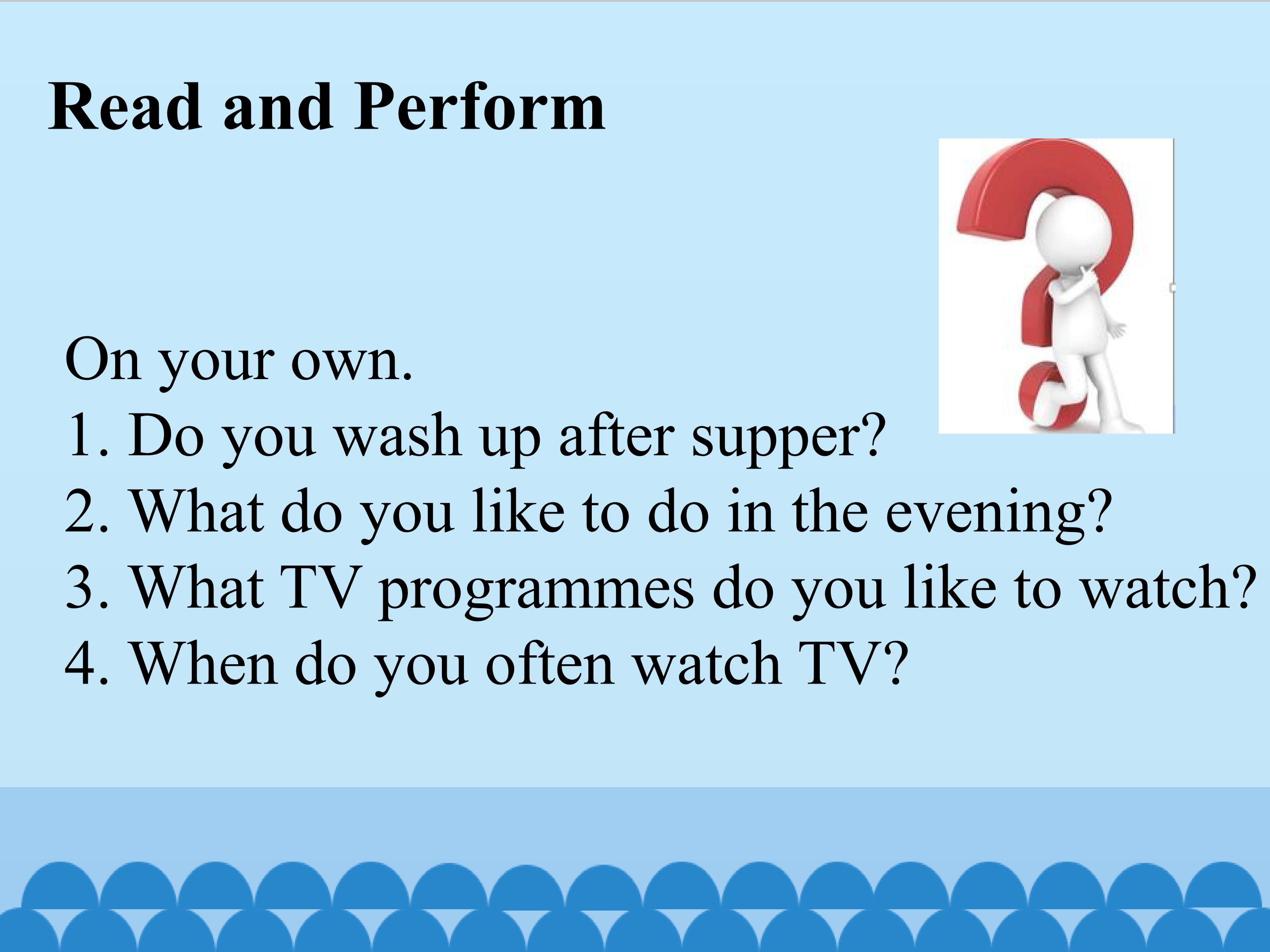 Read and Perform

On your own.
1. Do you wash up after supper?
2. What do you like to do in the evening?
3. What TV programmes do you like to watch?
4. When do you often watch TV?